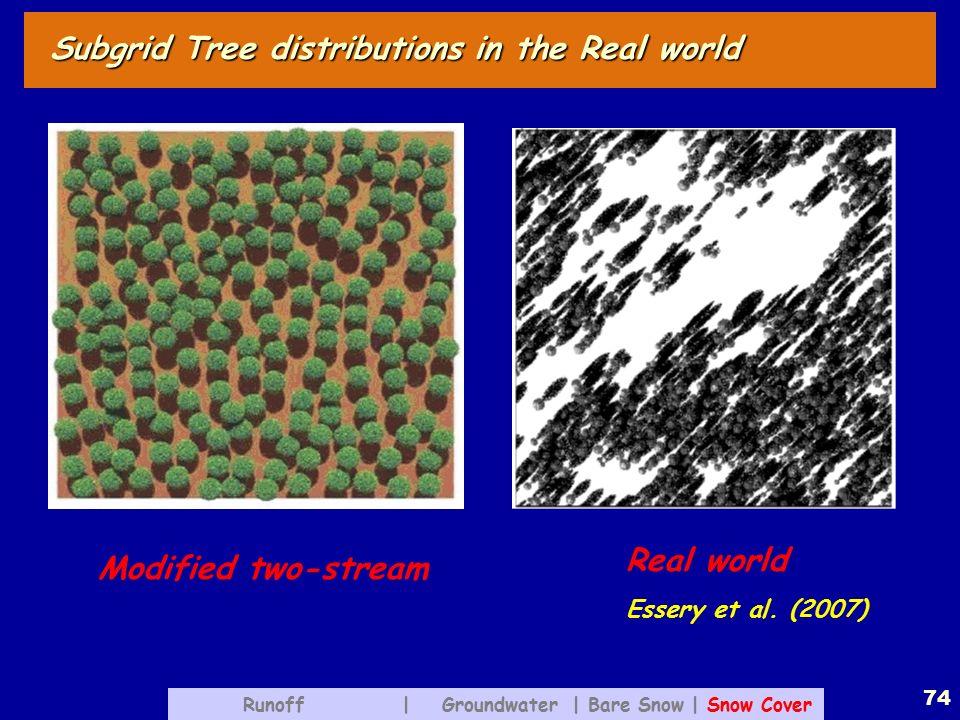 Subgrid Tree distributions in the Real world

Modified two-stream

Real world

Essery et al. (2007)

Runoff | Groundwater | Bare Snow | Snow Cover

74